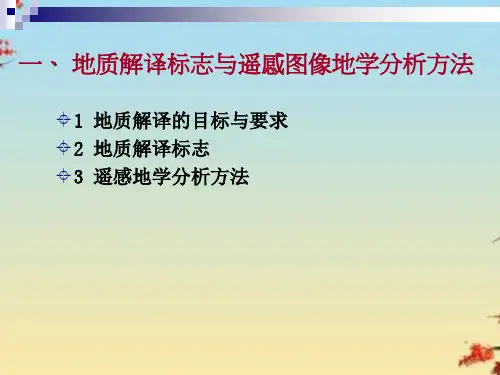 一、 地质解译标志与遥感图像地学分析方法

1 地质解译的目标与要求

2 地质解译标志

3 遥感地学分析方法